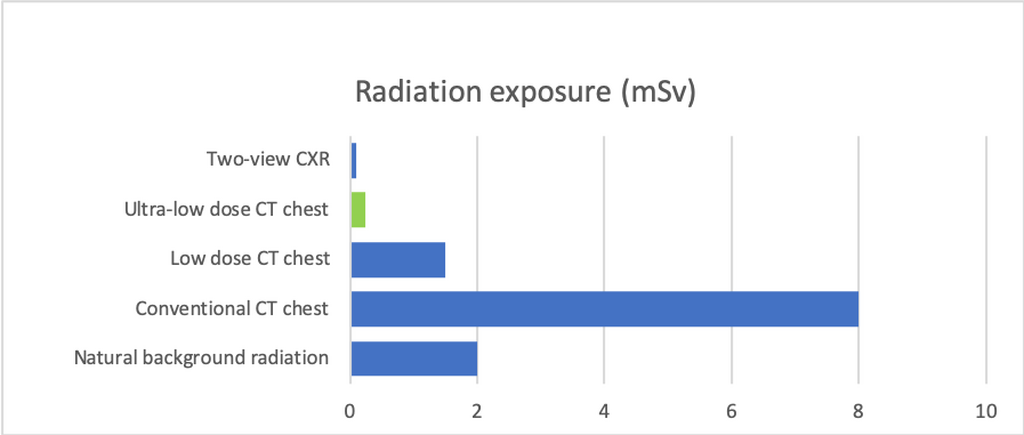 Radiation exposure (mSv)

Two-view CXR
Ultra-low dose CT chest
Low dose CT chest
Conventional CT chest
Natural background radiation

0
2
4
6
8
10